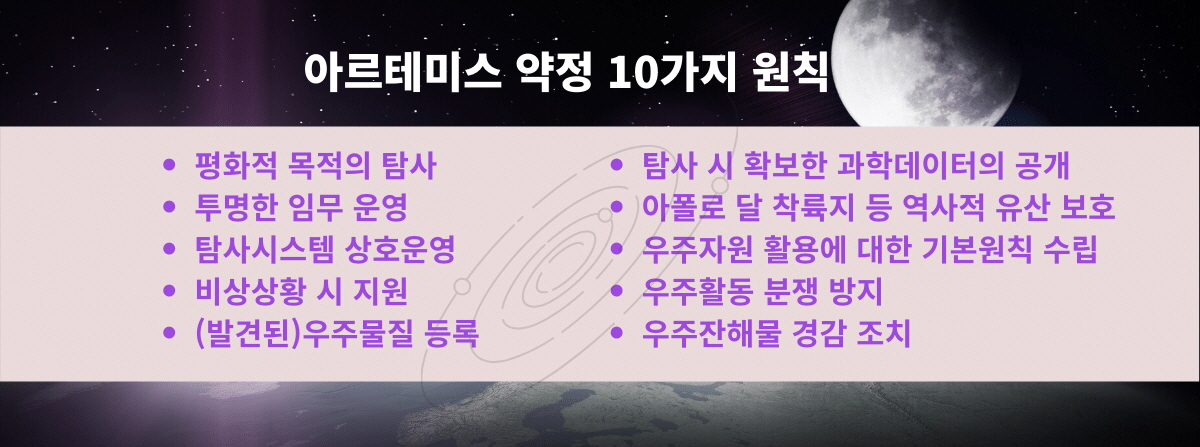 아르테미스 약정 10가지 원칙

• 평화적 목적의 탐사
• 투명한 임무 운영
• 탐사시스템 상호운영
• 비상상황 시 지원
• (발견된)우주물질 등록

• 탐사 시 확보한 과학데이터의 공개
• 아폴로 달 착륙지 등 역사적 유산 보호
• 우주자원 활용에 대한 기본원칙 수립
• 우주활동 분쟁 방지
• 우주잔해물 경감 조치